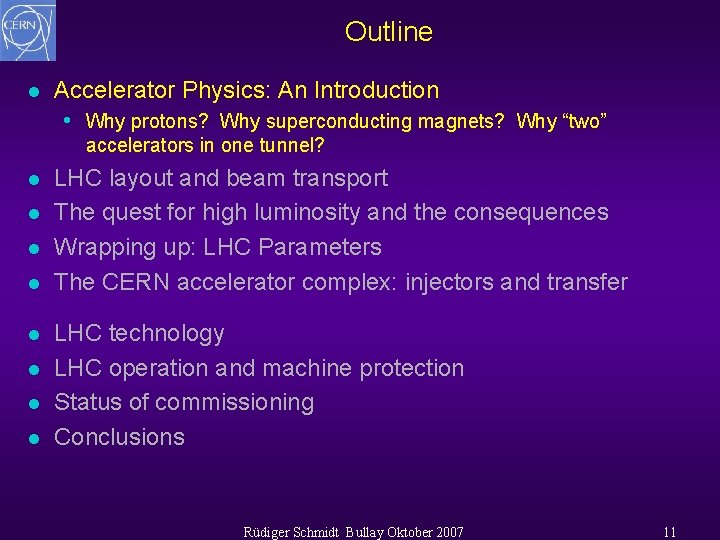 CERN

Outline

- Accelerator Physics: An Introduction
  - Why protons? Why superconducting magnets? Why “two” accelerators in one tunnel?
- LHC layout and beam transport
- The quest for high luminosity and the consequences
- Wrapping up: LHC Parameters
- The CERN accelerator complex: injectors and transfer
- LHC technology
- LHC operation and machine protection
- Status of commissioning
- Conclusions

Rüdiger Schmidt Bullay Oktober 2007

11